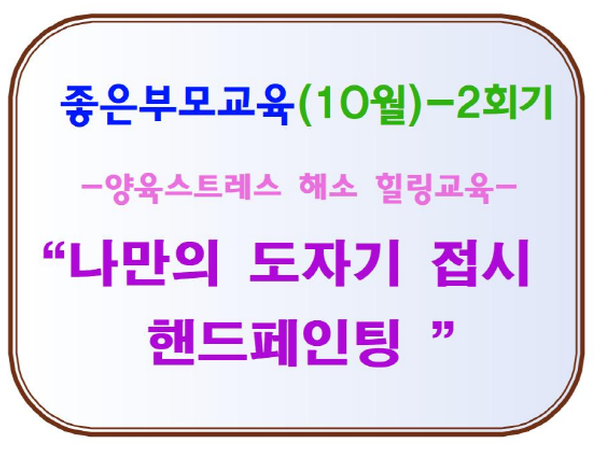 좋은부모교육(10월)-2회기

-양육스트레스 해소 힐링교육-

“나만의 도자기 접시 핸드페인팅 ”